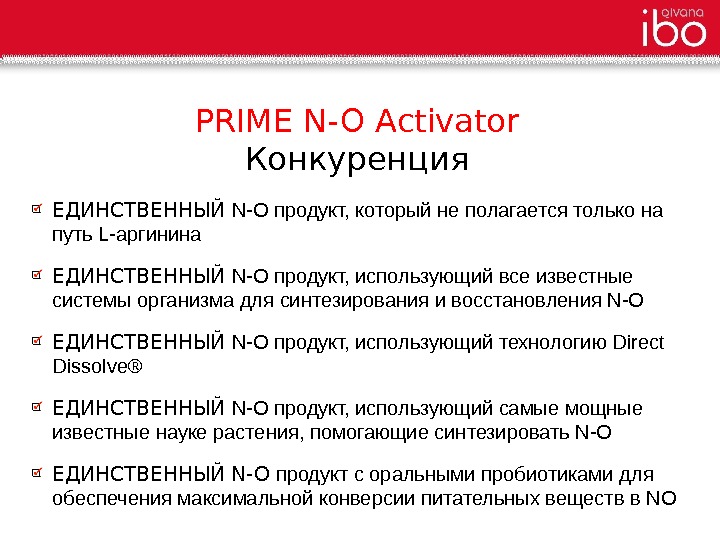 qivana ibo

PRIME N-O Activator
Конкуренция

ЕДИНСТВЕННЫЙ N-O продукт, который не полагается только на путь L-аргинина

ЕДИНСТВЕННЫЙ N-O продукт, использующий все известные системы организма для синтезирования и восстановления N-O

ЕДИНСТВЕННЫЙ N-O продукт, использующий технологию Direct Dissolve®

ЕДИНСТВЕННЫЙ N-O продукт, использующий самые мощные известные науке растения, помогающие синтезировать N-O

ЕДИНСТВЕННЫЙ N-O продукт с оральными пробиотиками для обеспечения максимальной конверсии питательных веществ в NO